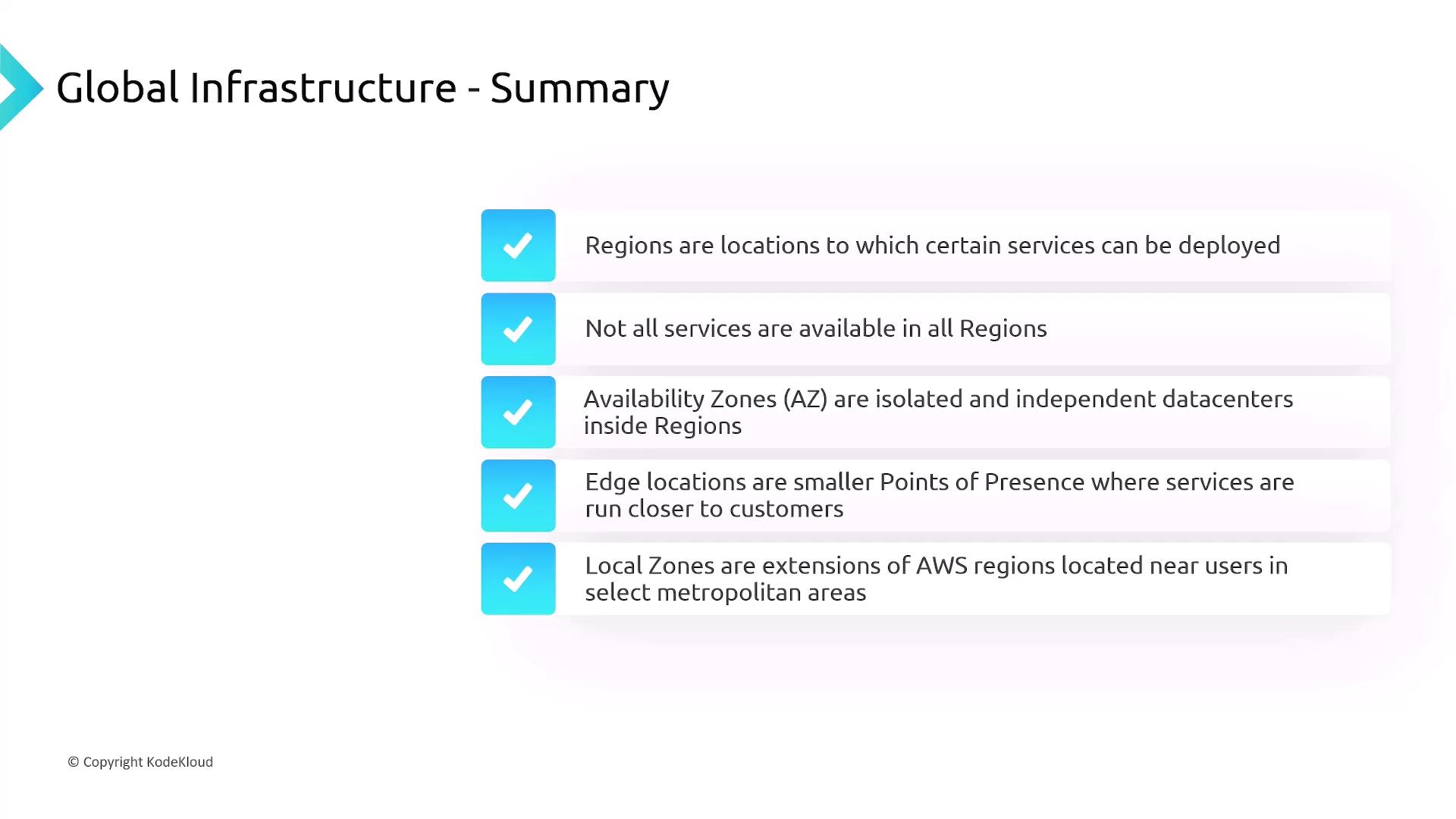 Global Infrastructure - Summary

Regions are locations to which certain services can be deployed

Not all services are available in all Regions

Availability Zones (AZ) are isolated and independent datacenters inside Regions

Edge locations are smaller Points of Presence where services are run closer to customers

Local Zones are extensions of AWS regions located near users in select metropolitan areas

© Copyright KodeKloud